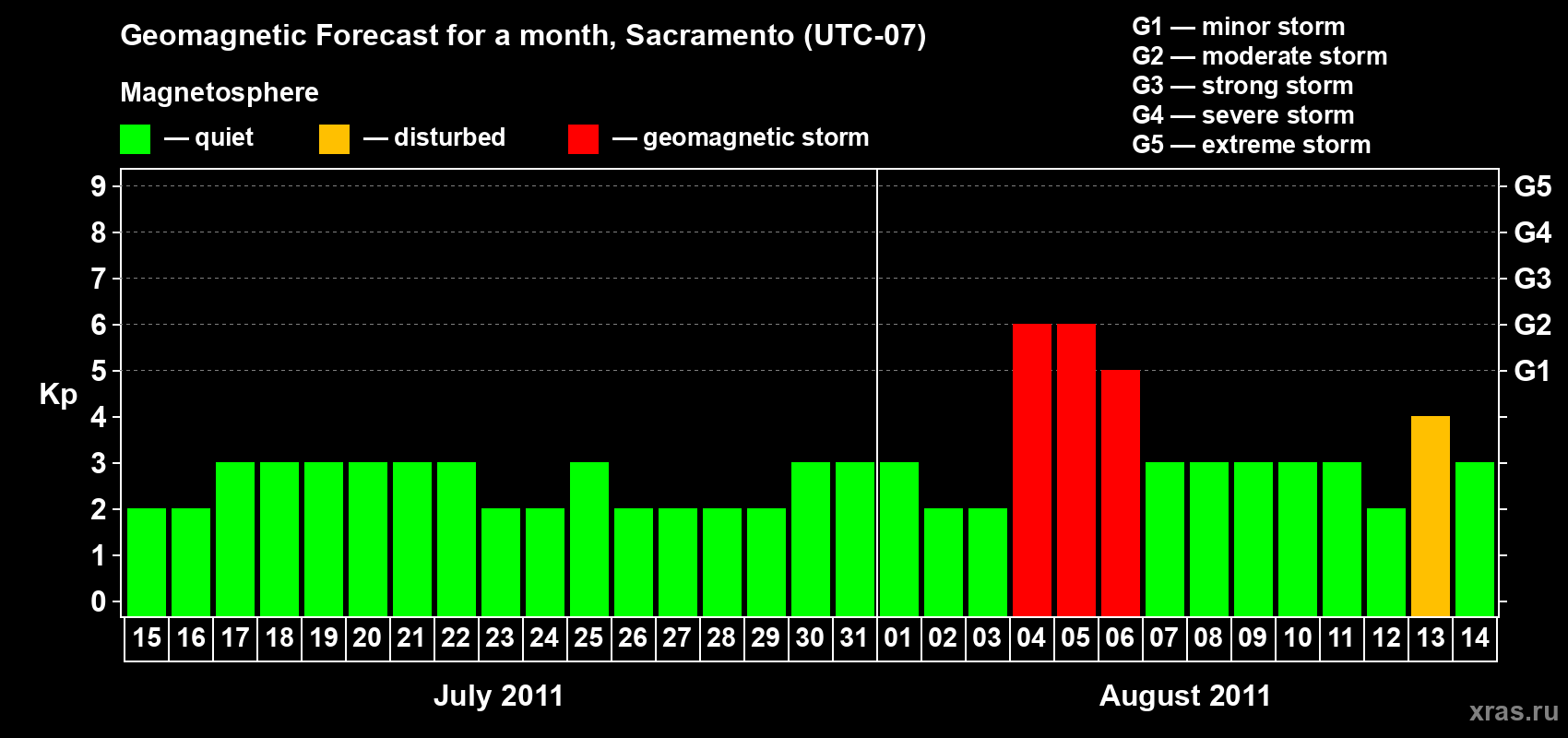 Geomagnetic Forecast for a month, Sacramento (UTC-07)

Magnetosphere

— quiet — disturbed — geomagnetic storm

G1 — minor storm
G2 — moderate storm
G3 — strong storm
G4 — severe storm
G5 — extreme storm

Kp

9
8
7
6
5
4
3
2
1
0

G5
G4
G3
G2
G1

15 16 17 18 19 20 21 22 23 24 25 26 27 28 29 30 31 01 02 03 04 05 06 07 08 09 10 11 12 13 14

July 2011

August 2011

xras.ru